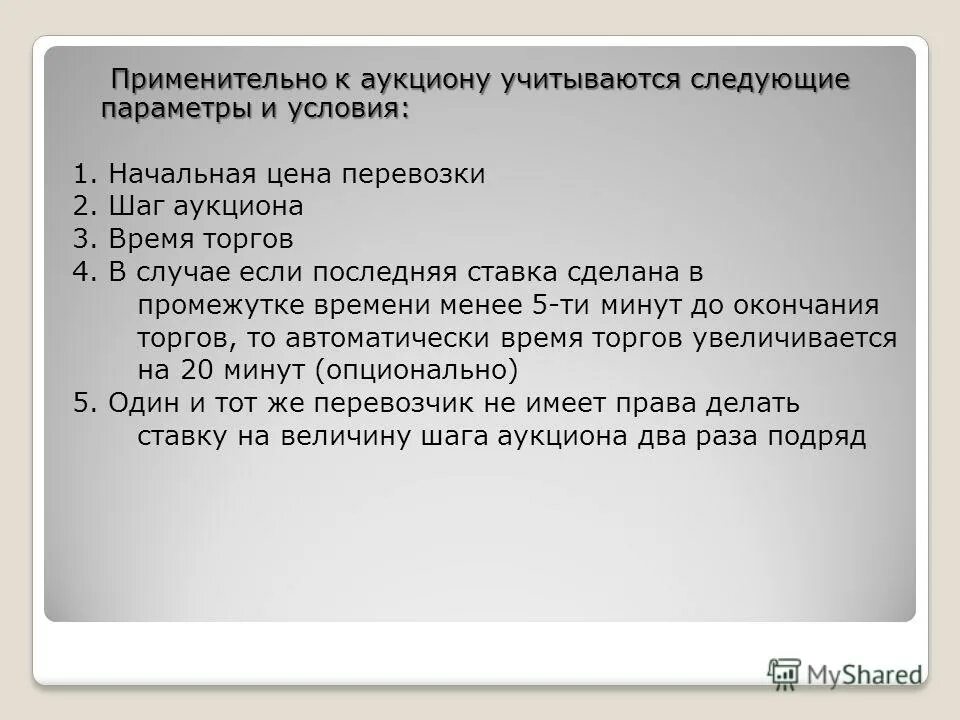 Применительно к аукциону учитываются следующие параметры и условия:

1. Начальная цена перевозки
2. Шаг аукциона
3. Время торгов
4. В случае если последняя ставка сделана в промежутке времени менее 5-ти минут до окончания торгов, то автоматически время торгов увеличивается на 20 минут (опционально)
5. Один и тот же перевозчик не имеет права делать ставку на величину шага аукциона два раза подряд

MyShared